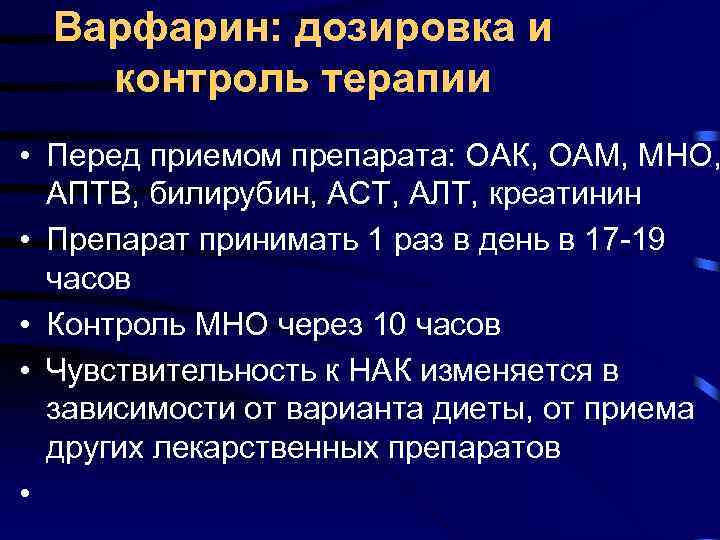 Варфарин: дозировка и контроль терапии

• Перед приемом препарата: ОАК, ОАМ, МНО, АПТВ, билирубин, АСТ, АЛТ, креатинин
• Препарат принимать 1 раз в день в 17-19 часов
• Контроль МНО через 10 часов
• Чувствительность к НАК изменяется в зависимости от варианта диеты, от приема других лекарственных препаратов
•